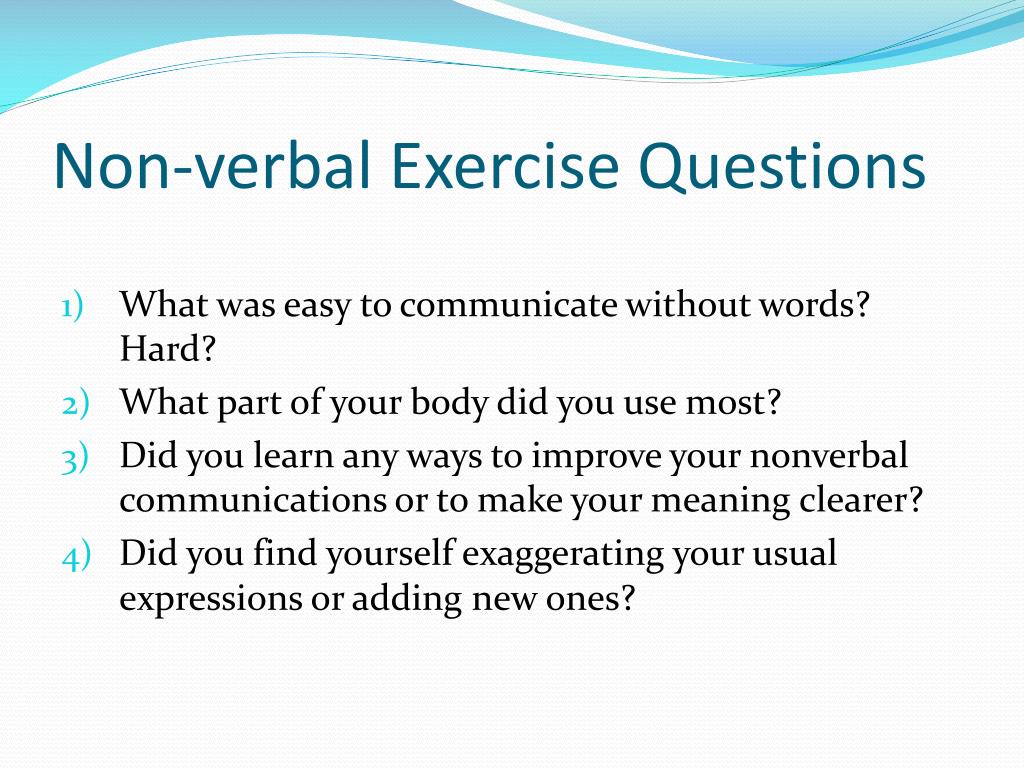 Non-verbal Exercise Questions

1) What was easy to communicate without words? Hard?
2) What part of your body did you use most?
3) Did you learn any ways to improve your nonverbal communications or to make your meaning clearer?
4) Did you find yourself exaggerating your usual expressions or adding new ones?